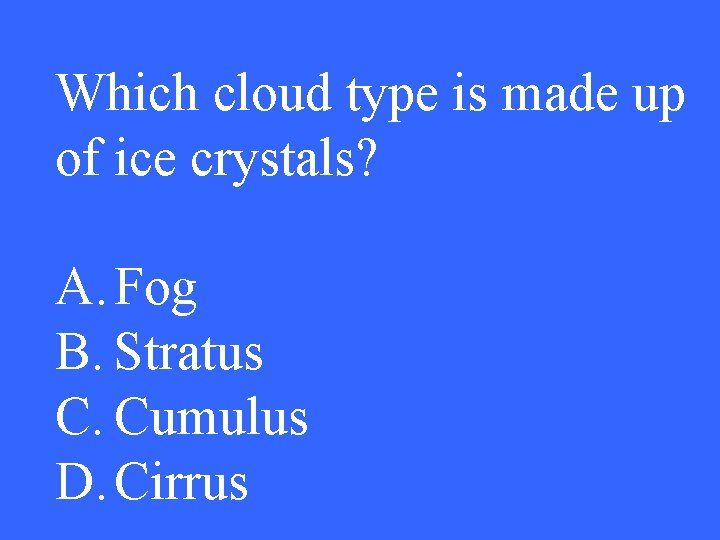 Which cloud type is made up of ice crystals?

A. Fog
B. Stratus
C. Cumulus
D. Cirrus